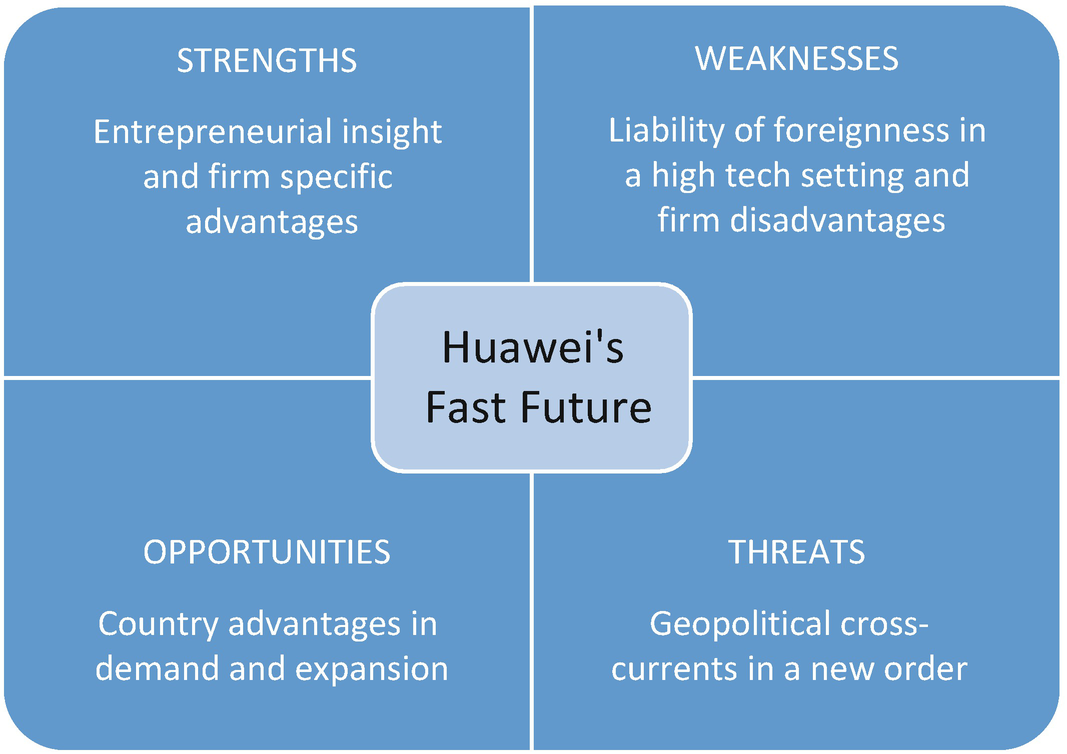 STRENGTHS

Entrepreneurial insight and firm specific advantages

WEAKNESSES

Liability of foreignness in a high tech setting and firm disadvantages

Huawei's Fast Future

OPPORTUNITIES

Country advantages in demand and expansion

THREATS

Geopolitical cross-currents in a new order